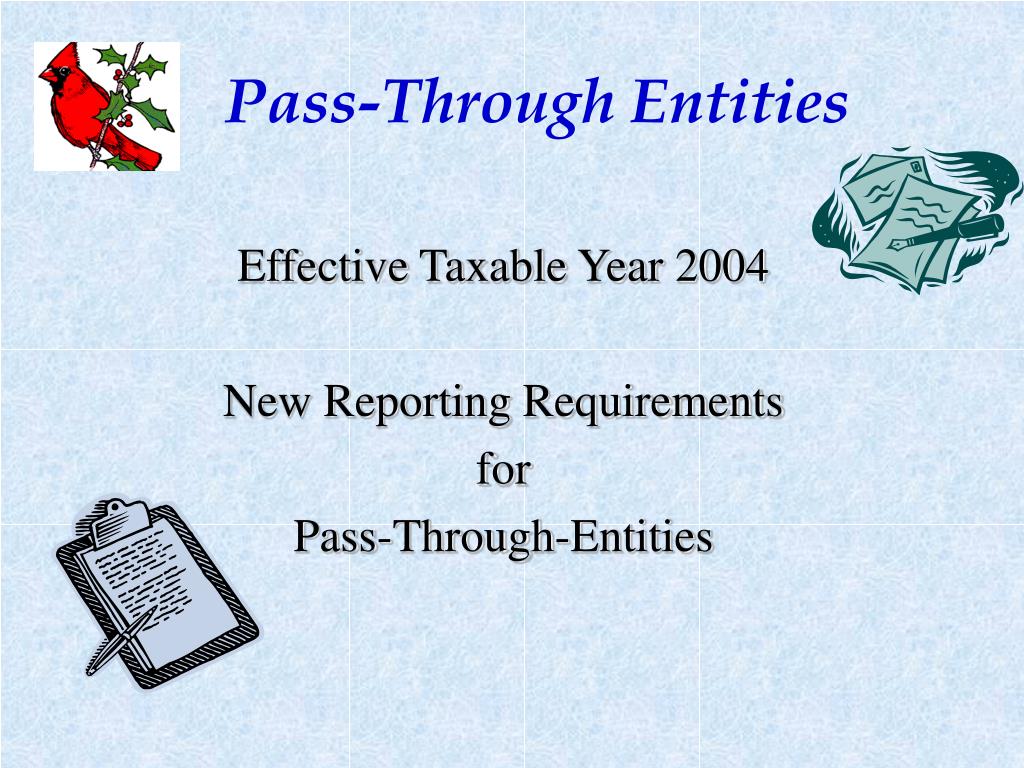 Pass-Through Entities

Effective Taxable Year 2004

New Reporting Requirements
for
Pass-Through-Entities